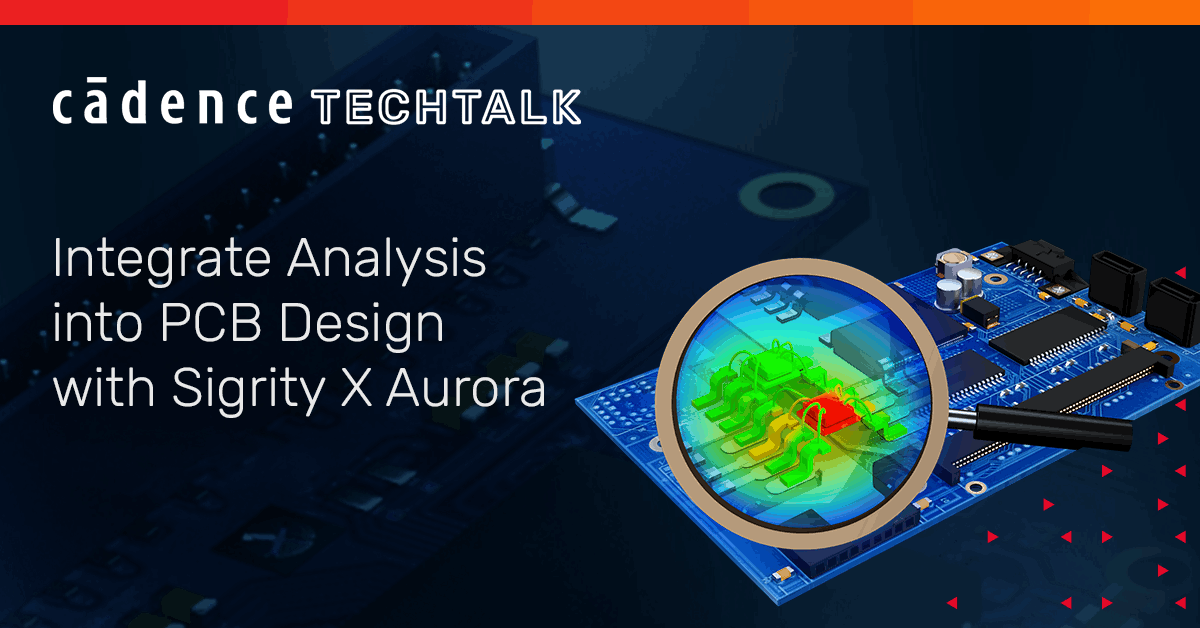 cādence TECHTALK

Integrate Analysis into PCB Design with Sigrity X Aurora